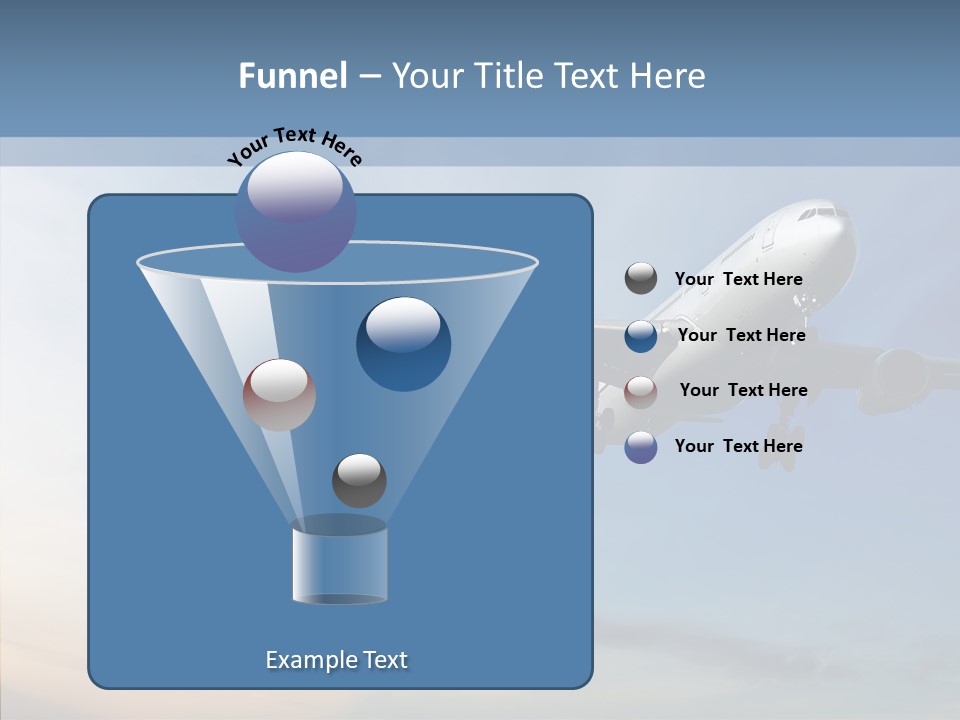 Funnel – Your Title Text Here

Your Text Here

Your Text Here

Your Text Here

Your Text Here

Your Text Here

Example Text